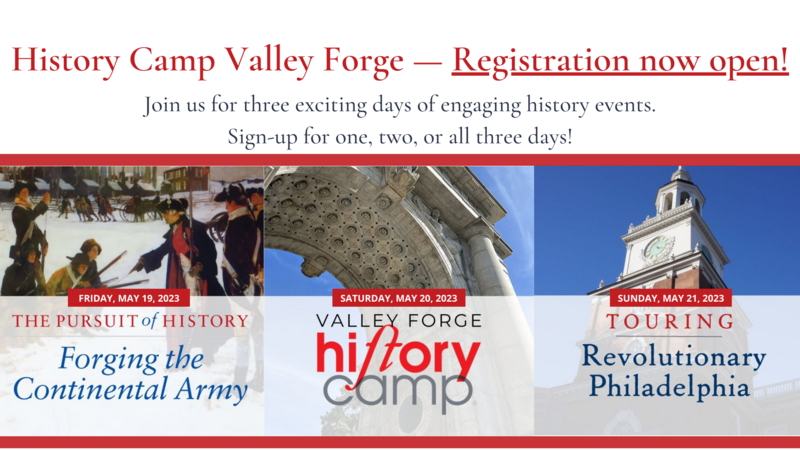 History Camp Valley Forge — Registration now open!

Join us for three exciting days of engaging history events.
Sign-up for one, two, or all three days!

FRIDAY, MAY 19, 2023

THE PURSUIT of HISTORY

Forging the Continental Army

SATURDAY, MAY 20, 2023

VALLEY FORGE

history camp

SUNDAY, MAY 21, 2023

TOURING

Revolutionary Philadelphia